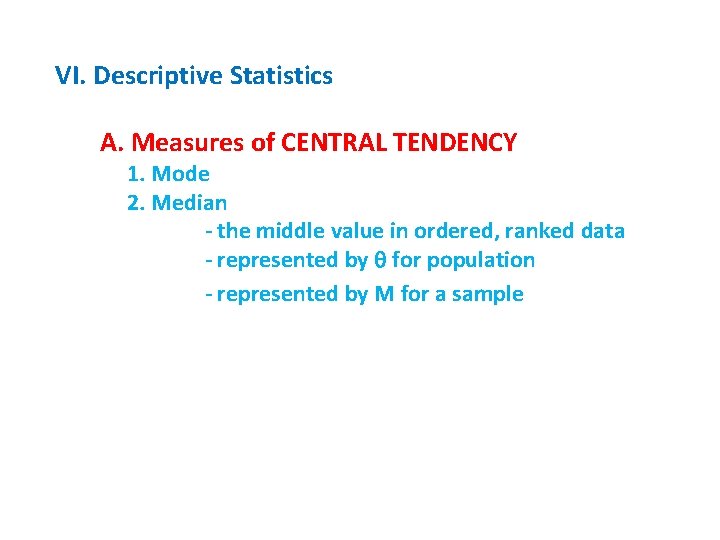 VI. Descriptive Statistics

A. Measures of CENTRAL TENDENCY

1. Mode

2. Median

- the middle value in ordered, ranked data

- represented by $\theta$ for population

- represented by M for a sample